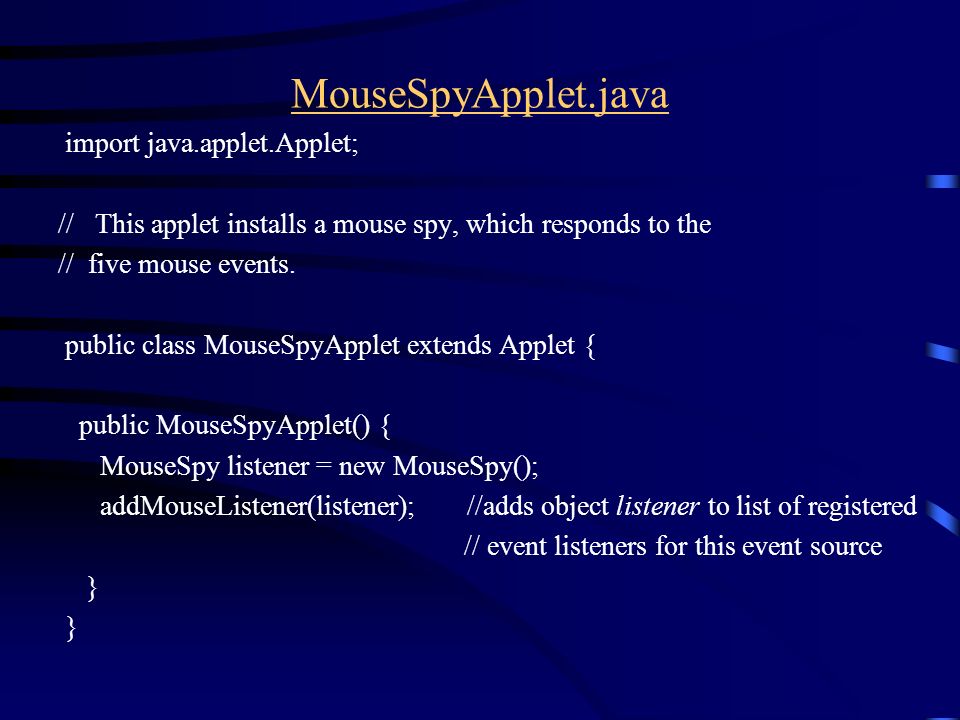 MouseSpyApplet.java

import java.applet.Applet;

// This applet installs a mouse spy, which responds to the
// five mouse events.

public class MouseSpyApplet extends Applet {

public MouseSpyApplet() {
MouseSpy listener = new MouseSpy();
addMouseListener(listener); //adds object listener to list of registered
// event listeners for this event source
}
}